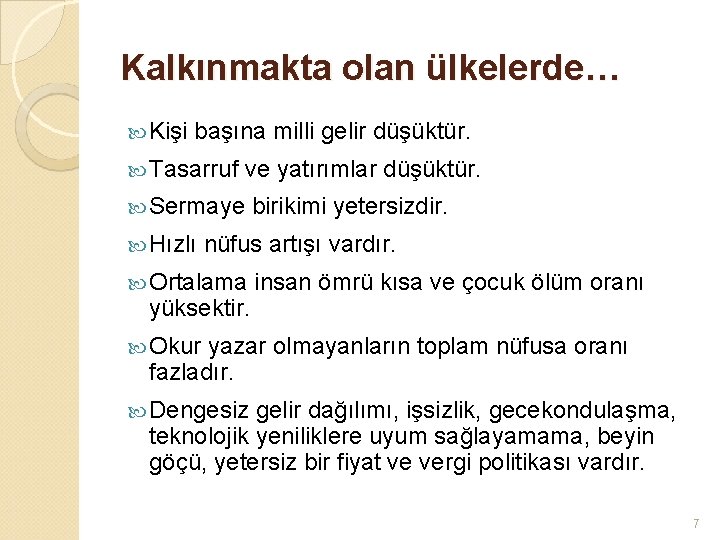 Kalkınmakta olan ülkelerde…

Kişi başına milli gelir düşüktür.

Tasarruf ve yatırımlar düşüktür.

Sermaye birikimi yetersizdir.

Hızlı nüfus artışı vardır.

Ortalama insan ömrü kısa ve çocuk ölüm oranı yüksektir.

Okur yazar olmayanların toplam nüfusa oranı fazladır.

Dengesiz gelir dağılımı, işsizlik, gecekondulaşma, teknolojik yeniliklere uyum sağlayamama, beyin göçü, yetersiz bir fiyat ve vergi politikası vardır.

7